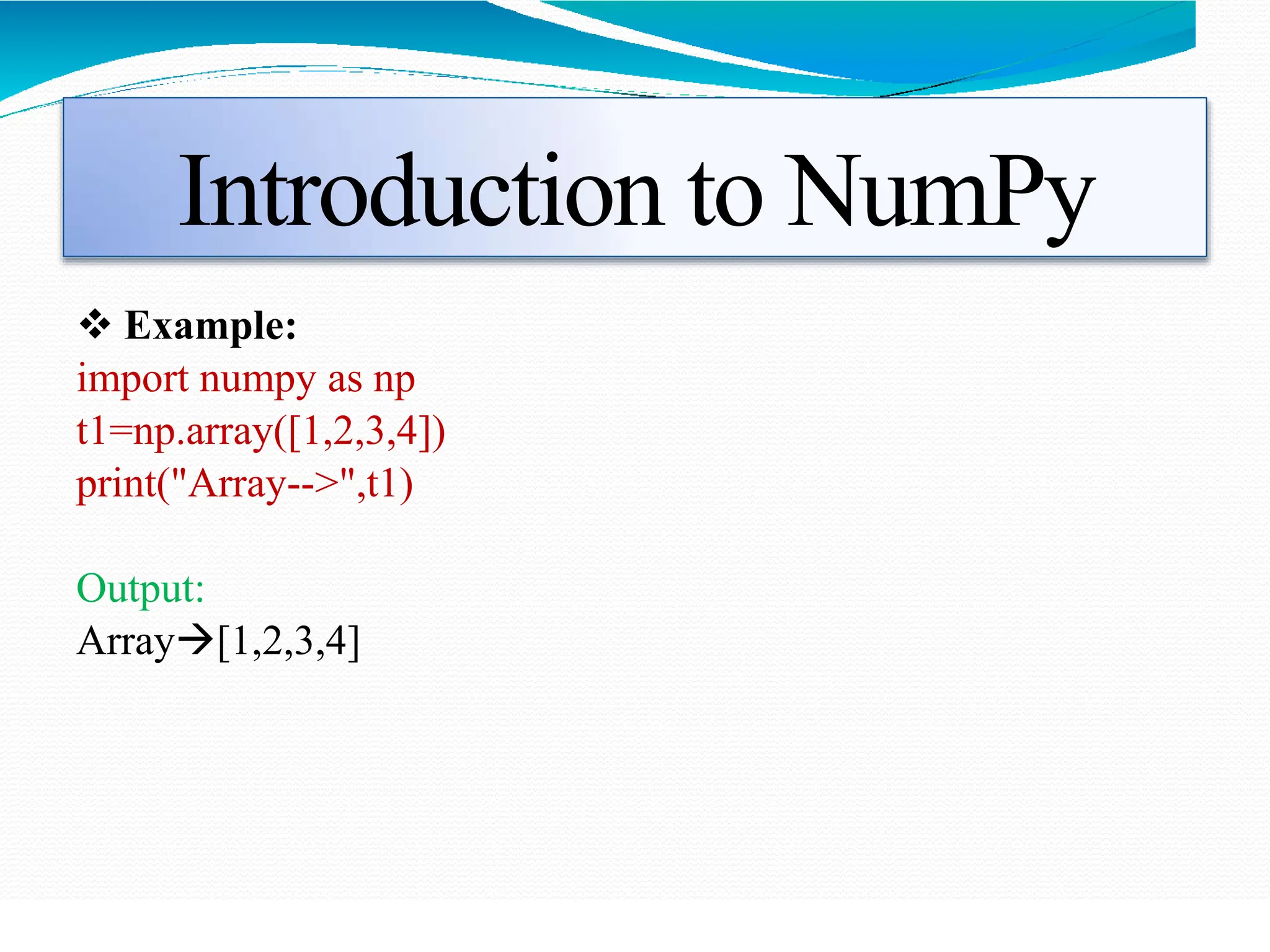 Introduction to NumPy

❖ Example:
import numpy as np
t1=np.array([1,2,3,4])
print("Array-->",t1)

Output:
Array→[1,2,3,4]